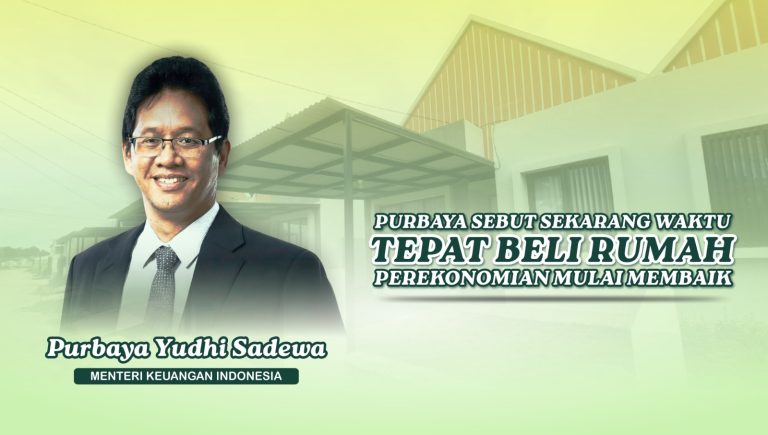 PURBAYA SEBUT SEKARANG WAKTU
TEPAT BELI RUMAH
PEREKONOMIAN MULAI MEMBAIK

Purbaya Yudhi Sadewa
MENTERI KEUANGAN INDONESIA